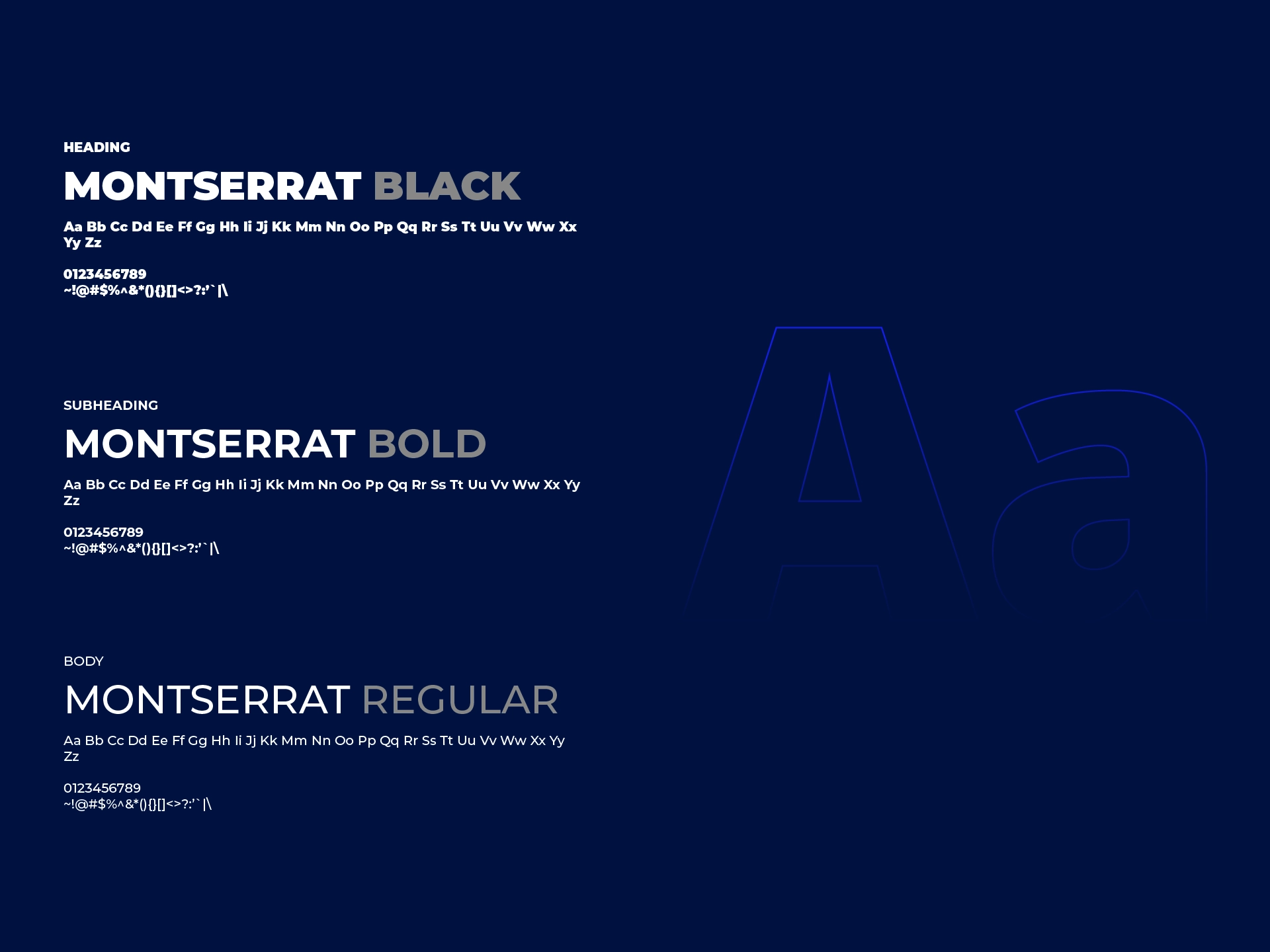 HEADING

MONTSERRAT BLACK

Aa Bb Cc Dd Ee Ff Gg Hh Ii Jj Kk Mm Nn Oo Pp Qq Rr Ss Tt Uu Vv Ww Xx Yy Zz

0123456789
~!@#$%^&*(){}[]<>?:'`|\

SUBHEADING

MONTSERRAT BOLD

Aa Bb Cc Dd Ee Ff Gg Hh Ii Jj Kk Mm Nn Oo Pp Qq Rr Ss Tt Uu Vv Ww Xx Yy Zz

0123456789
~!@#$%^&*(){}[]<>?:'`|\

BODY

MONTSERRAT REGULAR

Aa Bb Cc Dd Ee Ff Gg Hh Ii Jj Kk Mm Nn Oo Pp Qq Rr Ss Tt Uu Vv Ww Xx Yy Zz

0123456789
~!@#$%^&*(){}[]<>?:'`|\

Aa